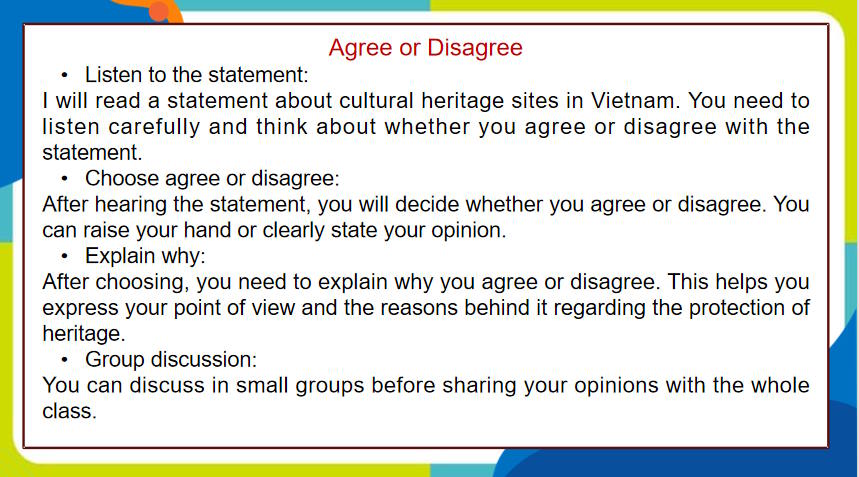 Agree or Disagree

• Listen to the statement:

I will read a statement about cultural heritage sites in Vietnam. You need to listen carefully and think about whether you agree or disagree with the statement.

• Choose agree or disagree:

After hearing the statement, you will decide whether you agree or disagree. You can raise your hand or clearly state your opinion.

• Explain why:

After choosing, you need to explain why you agree or disagree. This helps you express your point of view and the reasons behind it regarding the protection of heritage.

• Group discussion:

You can discuss in small groups before sharing your opinions with the whole class.